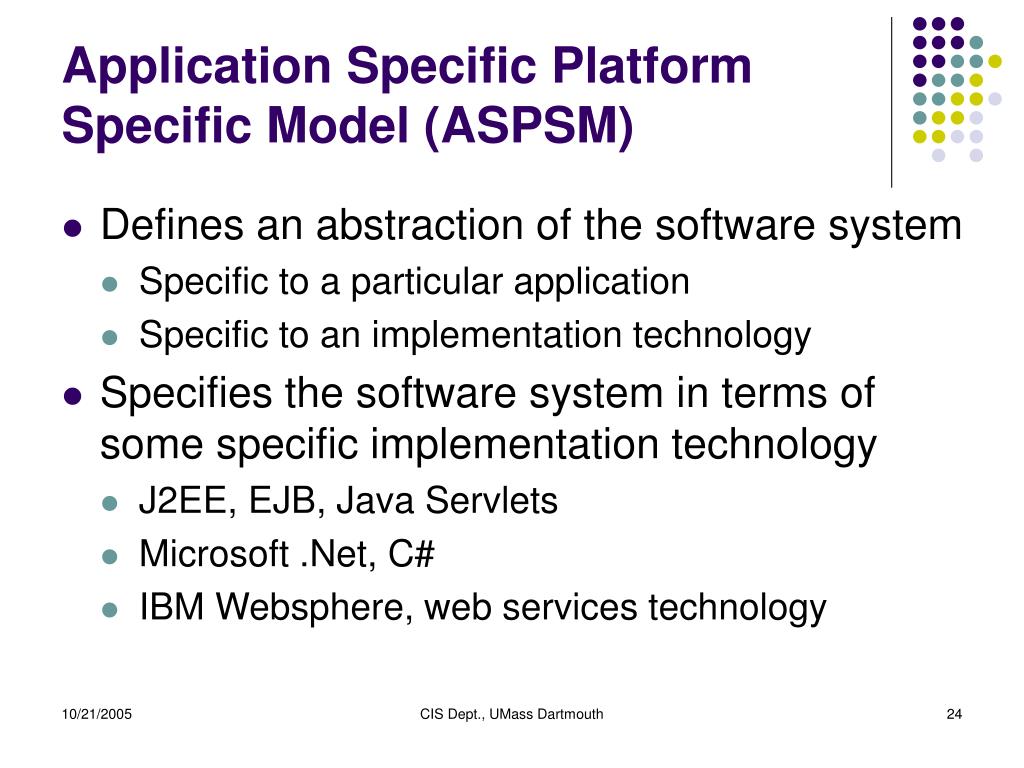 Application Specific Platform Specific Model (ASPSM)

- Defines an abstraction of the software system
  - Specific to a particular application
  - Specific to an implementation technology
- Specifies the software system in terms of some specific implementation technology
  - J2EE, EJB, Java Servlets
  - Microsoft .Net, C#
  - IBM Websphere, web services technology

10/21/2005

CIS Dept., UMass Dartmouth

24